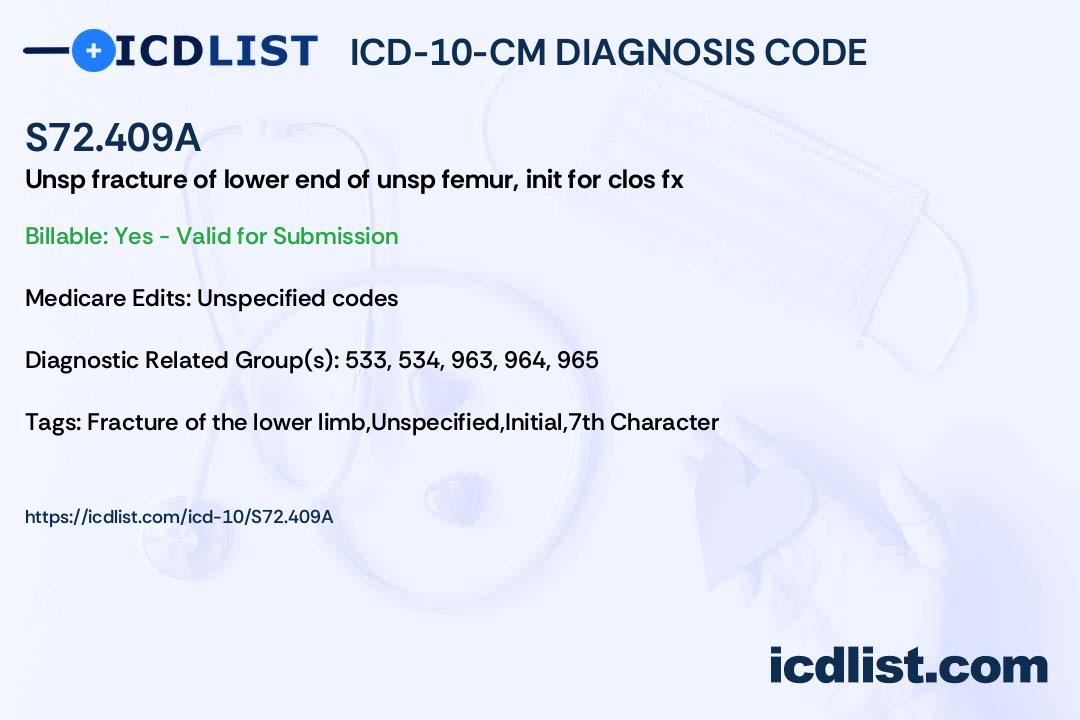 ICDLIST ICD-10-CM DIAGNOSIS CODE

S72.409A

Unsp fracture of lower end of unsp femur, init for clos fx

Billable: Yes - Valid for Submission

Medicare Edits: Unspecified codes

Diagnostic Related Group(s): 533, 534, 963, 964, 965

Tags: Fracture of the lower limb,Unspecified,Initial,7th Character

https://icdlist.com/icd-10/S72.409A

icdlist.com